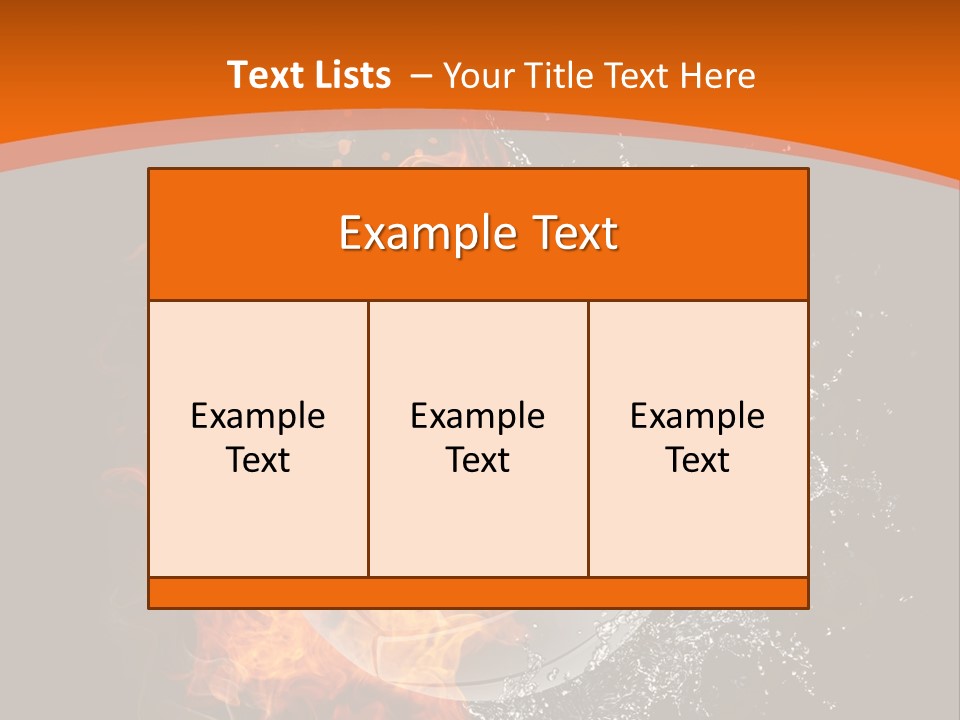 Text Lists – Your Title Text Here

Example Text

Example Text

Example Text

Example Text